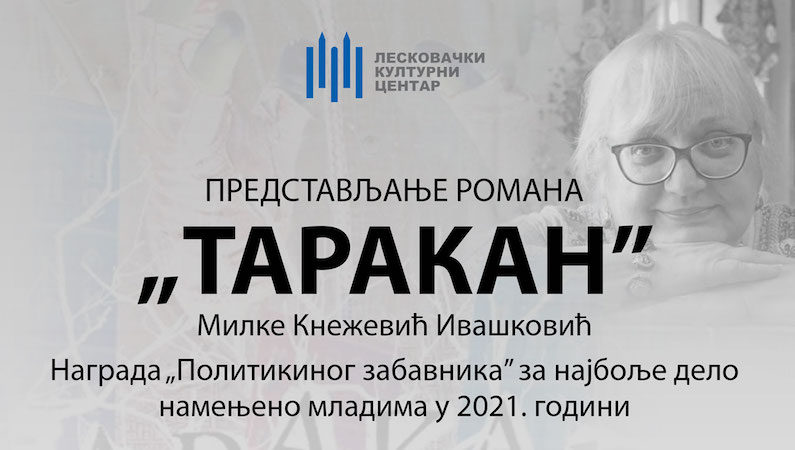 ЛЕСКОВАЧКИ
КУЛТУРНИ
ЦЕНТАР

ПРЕДСТАВЉАЊЕ РОМАНА

„ТАРАКАН”

Милке Кнежевић Ивашковић

Награда „Политикиног забавника” за најбоље дело намењено младима у 2021. години